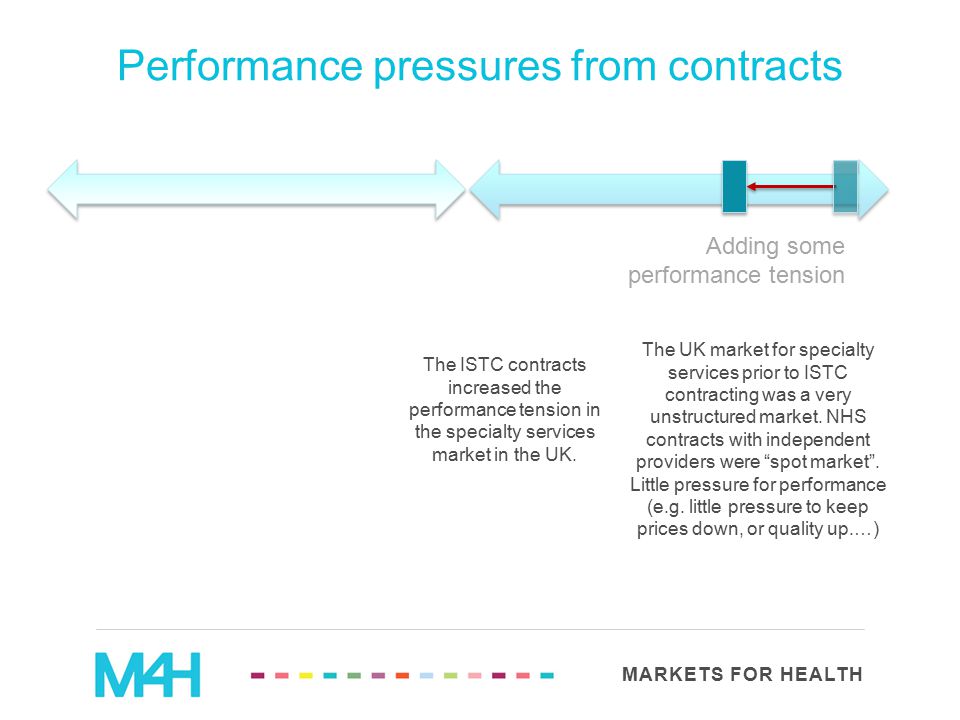 Performance pressures from contracts

Adding some performance tension

The ISTC contracts increased the performance tension in the specialty services market in the UK.

The UK market for specialty services prior to ISTC contracting was a very unstructured market. NHS contracts with independent providers were “spot market”. Little pressure for performance (e.g. little pressure to keep prices down, or quality up….)

M4H

MARKETS FOR HEALTH